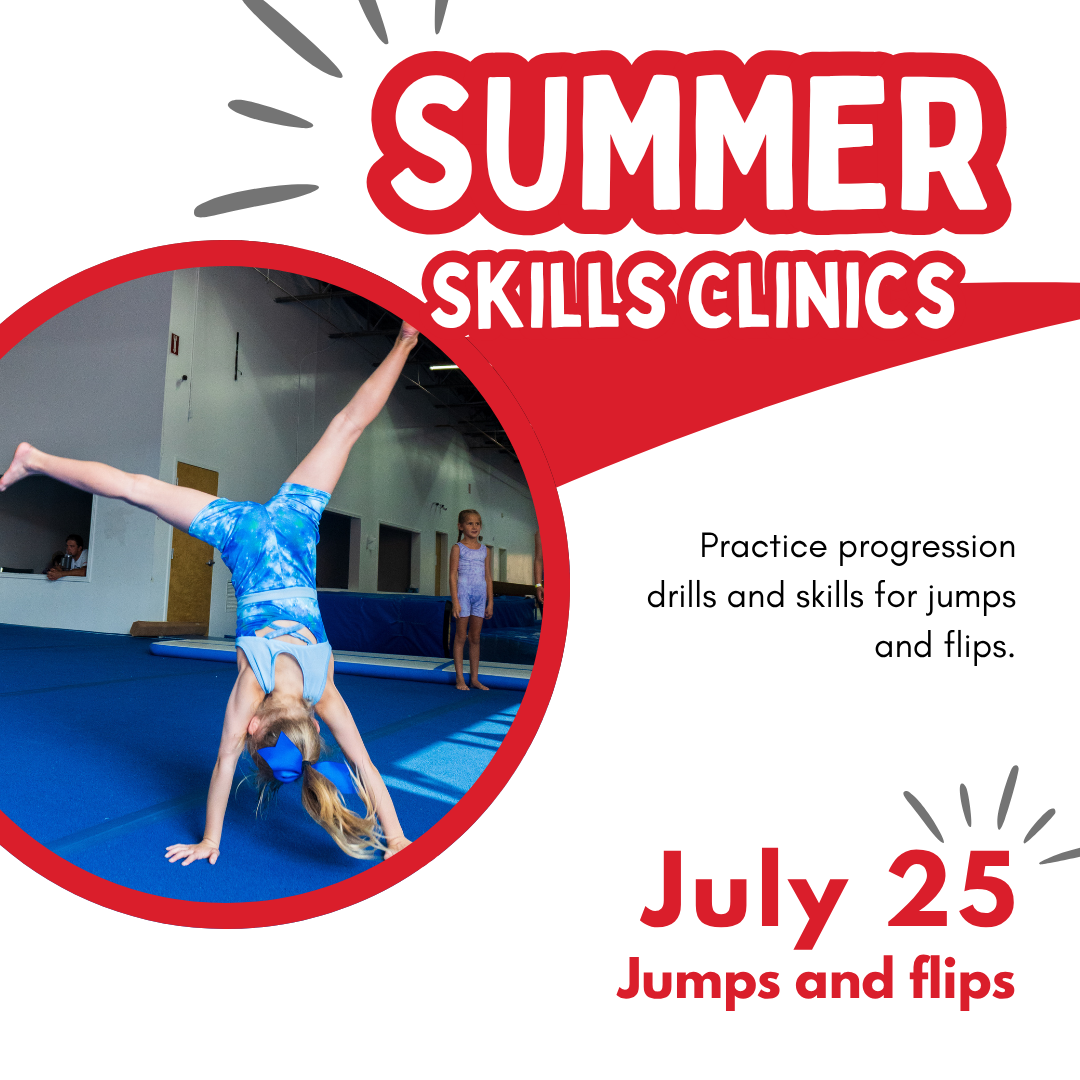 SUMMER
SKILLS CLINICS

Practice progression drills and skills for jumps and flips.

July 25
Jumps and flips